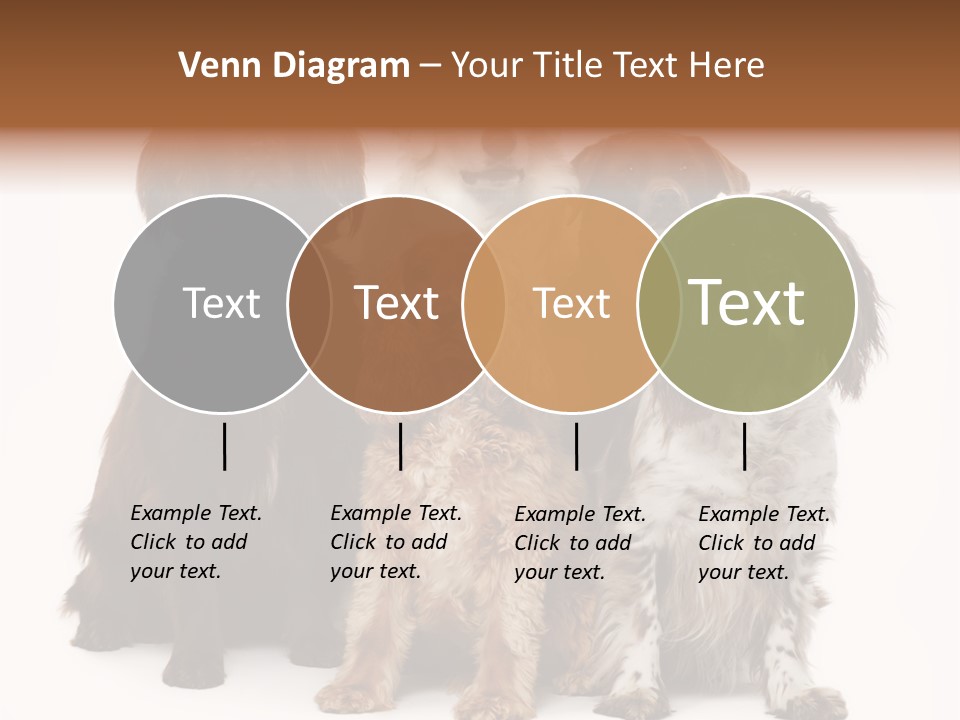 Venn Diagram – Your Title Text Here

Text

Text

Text

Text

Example Text. Click to add your text.

Example Text. Click to add your text.

Example Text. Click to add your text.

Example Text. Click to add your text.